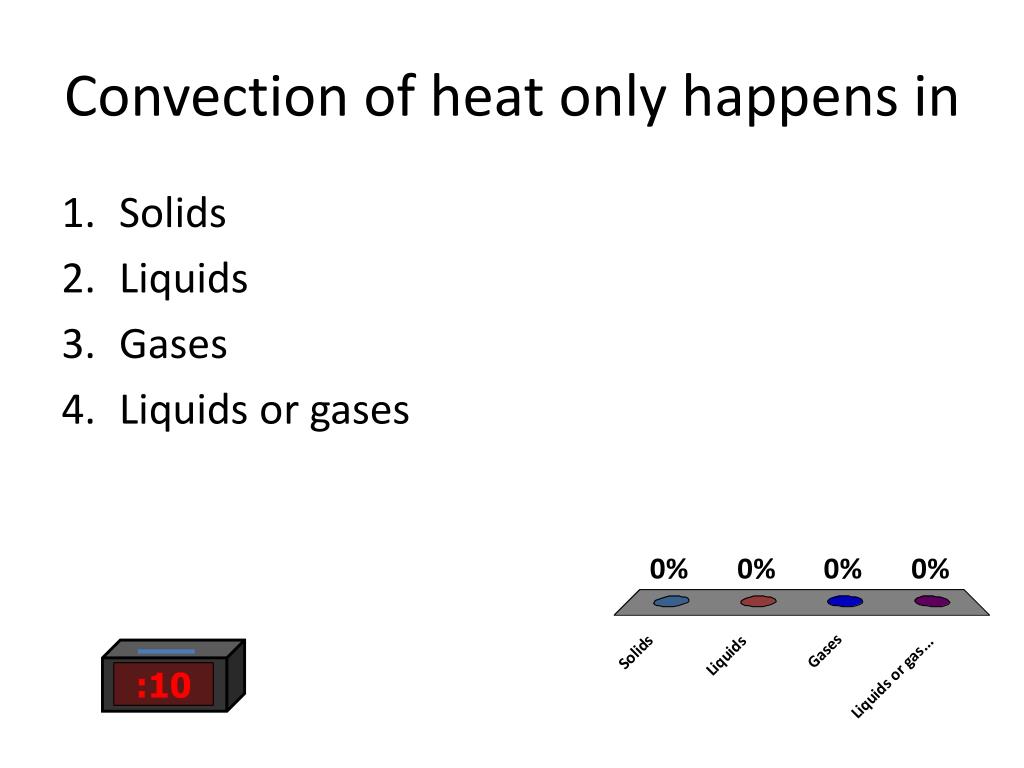 Convection of heat only happens in

1. Solids
2. Liquids
3. Gases
4. Liquids or gases

0% 0% 0% 0%

Solids Liquids Gases Liquids or gas...

:10